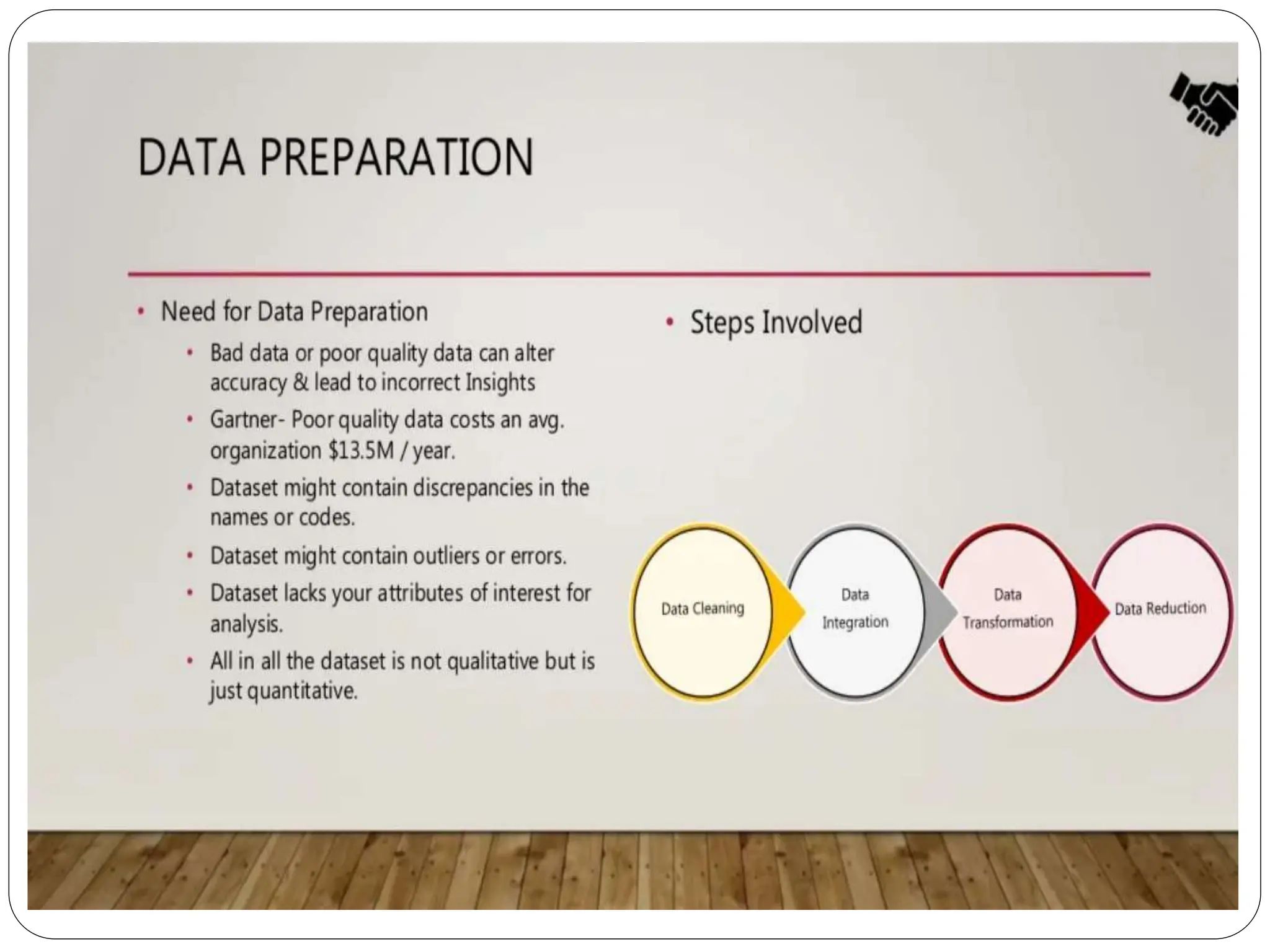 DATA PREPARATION

• Need for Data Preparation
  • Bad data or poor quality data can alter accuracy & lead to incorrect Insights
  • Gartner- Poor quality data costs an avg. organization \$13.5M / year.
  • Dataset might contain discrepancies in the names or codes.
  • Dataset might contain outliers or errors.
  • Dataset lacks your attributes of interest for analysis.
  • All in all the dataset is not qualitative but is just quantitative.

• Steps Involved

Data Cleaning

Data Integration

Data Transformation

Data Reduction